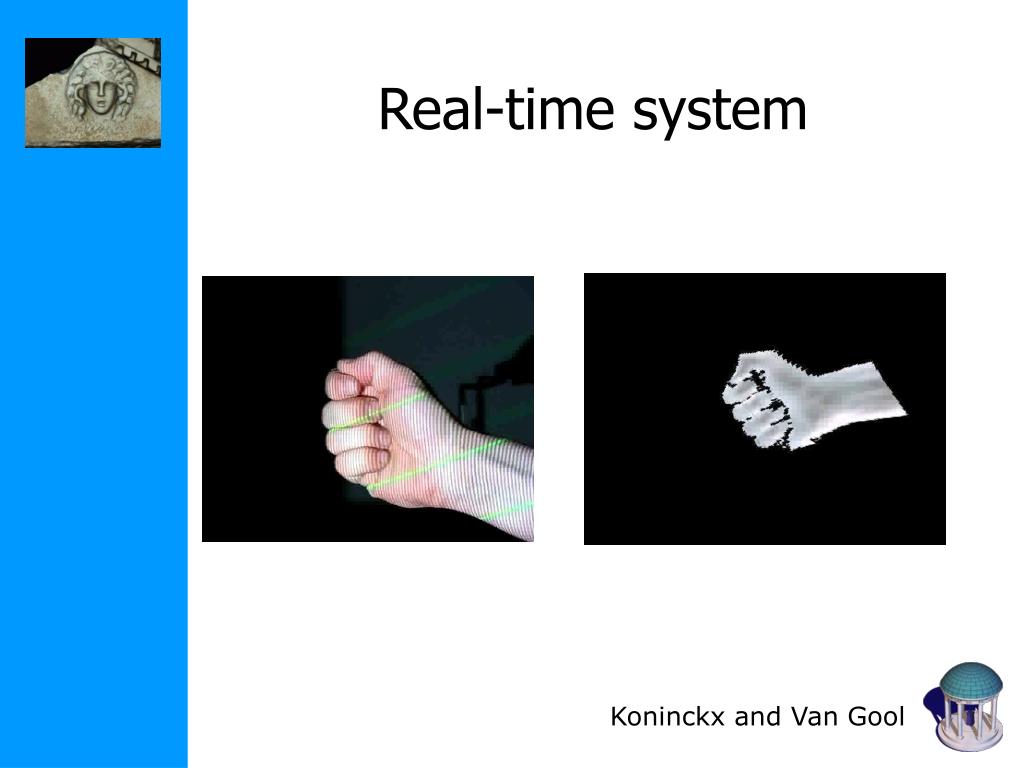 Real-time system

Koninckx and Van Gool